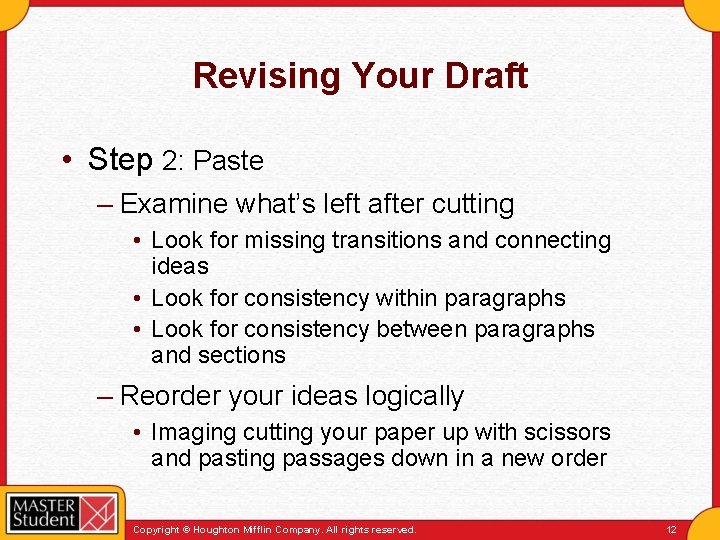 Revising Your Draft

• Step 2: Paste
– Examine what's left after cutting
• Look for missing transitions and connecting ideas
• Look for consistency within paragraphs
• Look for consistency between paragraphs and sections
– Reorder your ideas logically
• Imaging cutting your paper up with scissors and pasting passages down in a new order

MASTER Student

Copyright © Houghton Mifflin Company. All rights reserved.

12